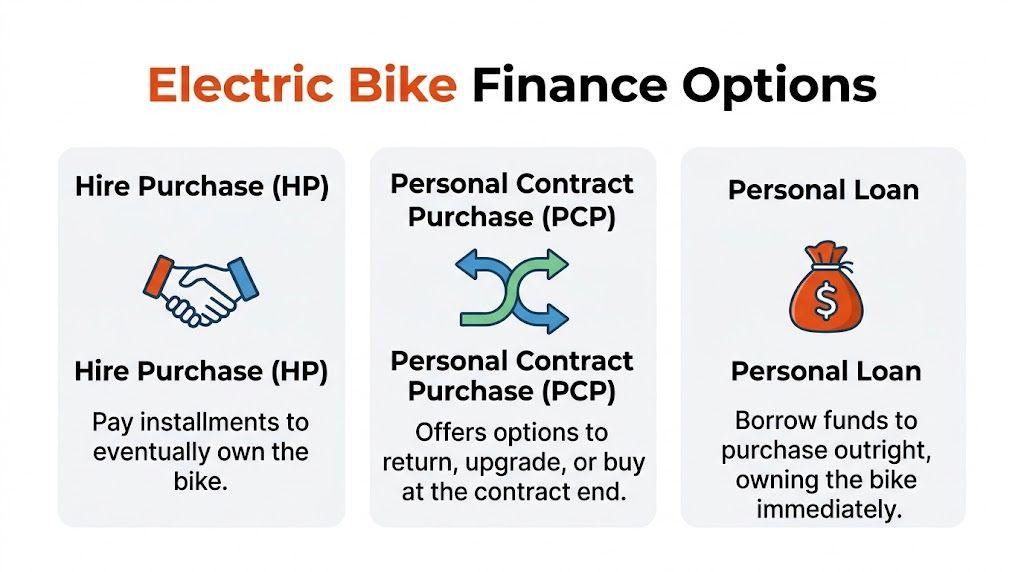 Electric Bike Finance Options

Hire Purchase (HP)

Hire Purchase (HP)

Pay installments to eventually own the bike.

Personal Contract Purchase (PCP)

Personal Contract Purchase (PCP)

Offers options to return, upgrade, or buy at the contract end.

Personal Loan

$

Personal Loan

Borrow funds to purchase outright, owning the bike immediately.